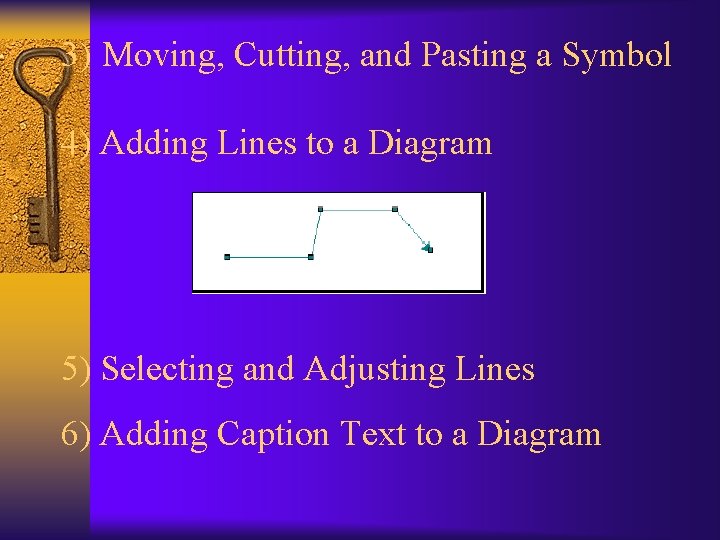 3) Moving, Cutting, and Pasting a Symbol

4) Adding Lines to a Diagram

5) Selecting and Adjusting Lines

6) Adding Caption Text to a Diagram